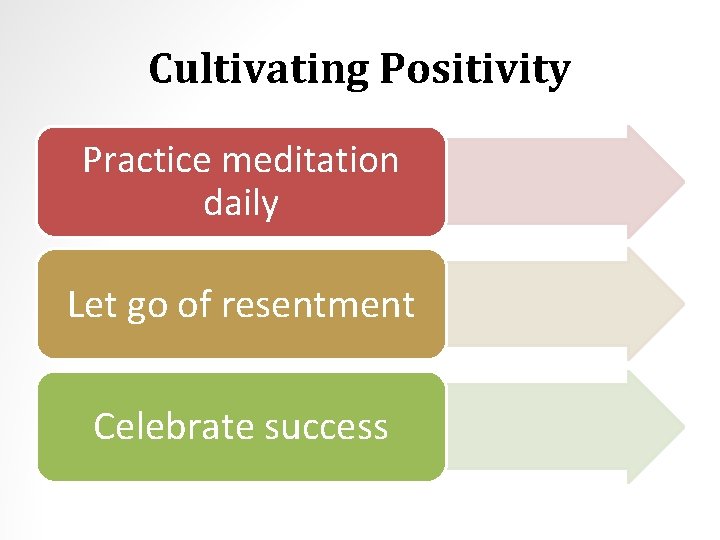 Cultivating Positivity

Practice meditation daily

Let go of resentment

Celebrate success